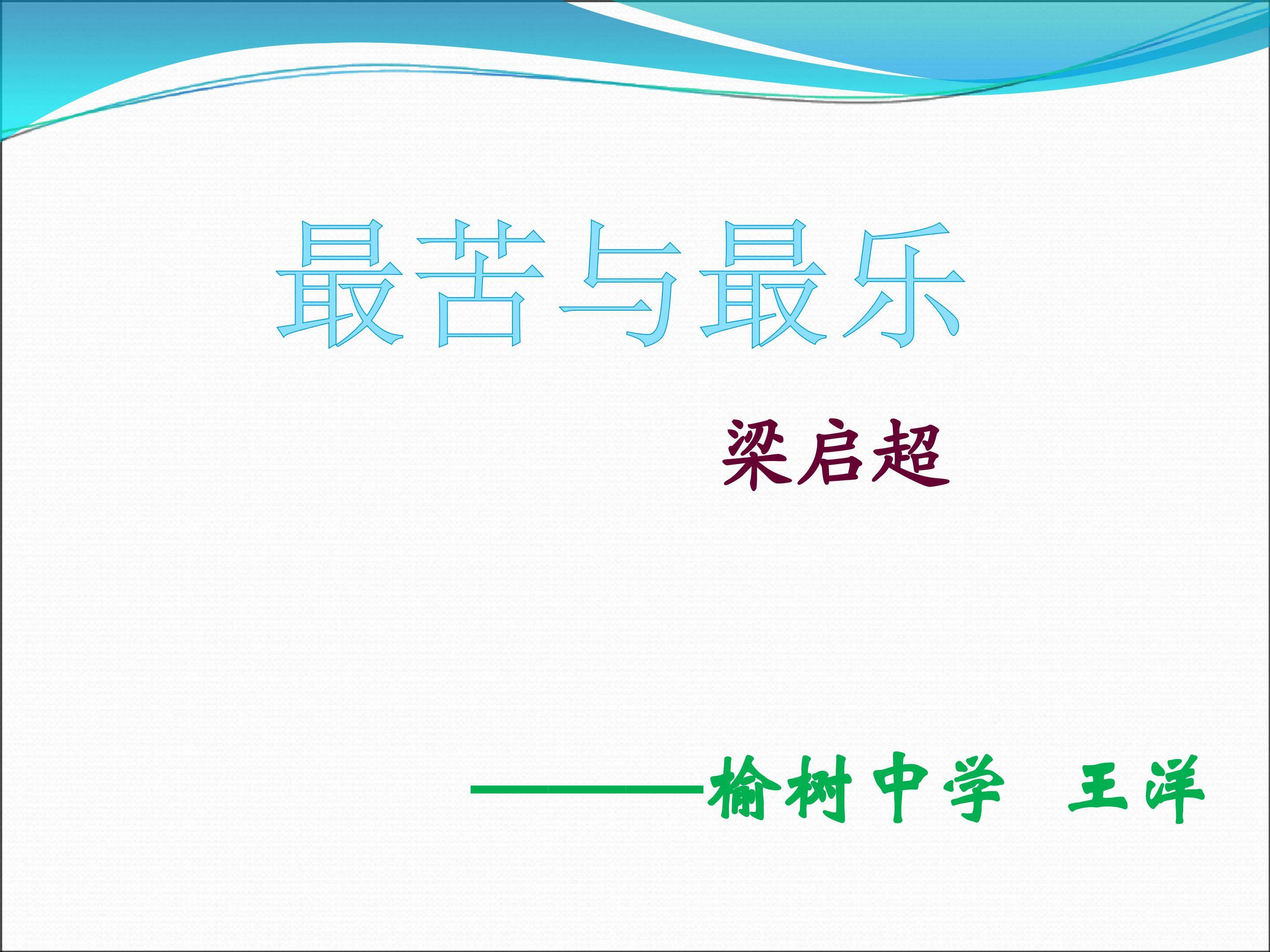 最苦与最乐

梁启超

———榆树中学　王洋